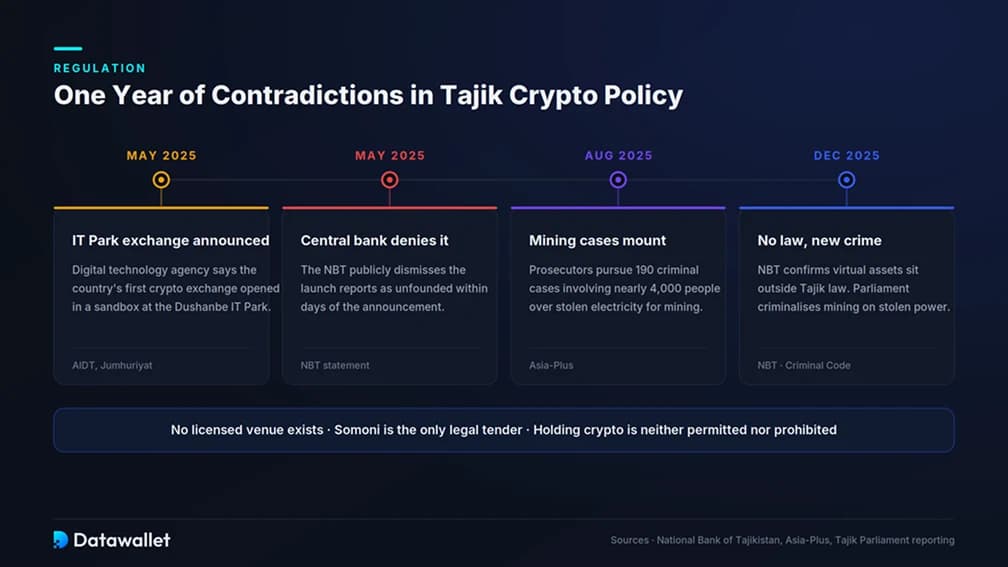 REGULATION

One Year of Contradictions in Tajik Crypto Policy

MAY 2025

IT Park exchange announced

Digital technology agency says the country's first crypto exchange opened in a sandbox at the Dushanbe IT Park.

AIDT, Jumhuriyat

MAY 2025

Central bank denies it

The NBT publicly dismisses the launch reports as unfounded within days of the announcement.

NBT statement

AUG 2025

Mining cases mount

Prosecutors pursue 190 criminal cases involving nearly 4,000 people over stolen electricity for mining.

Asia-Plus

DEC 2025

No law, new crime

NBT confirms virtual assets sit outside Tajik law. Parliament criminalises mining on stolen power.

NBT · Criminal Code

No licensed venue exists · Somoni is the only legal tender · Holding crypto is neither permitted nor prohibited

Datawallet

Sources · National Bank of Tajikistan, Asia-Plus, Tajik Parliament reporting